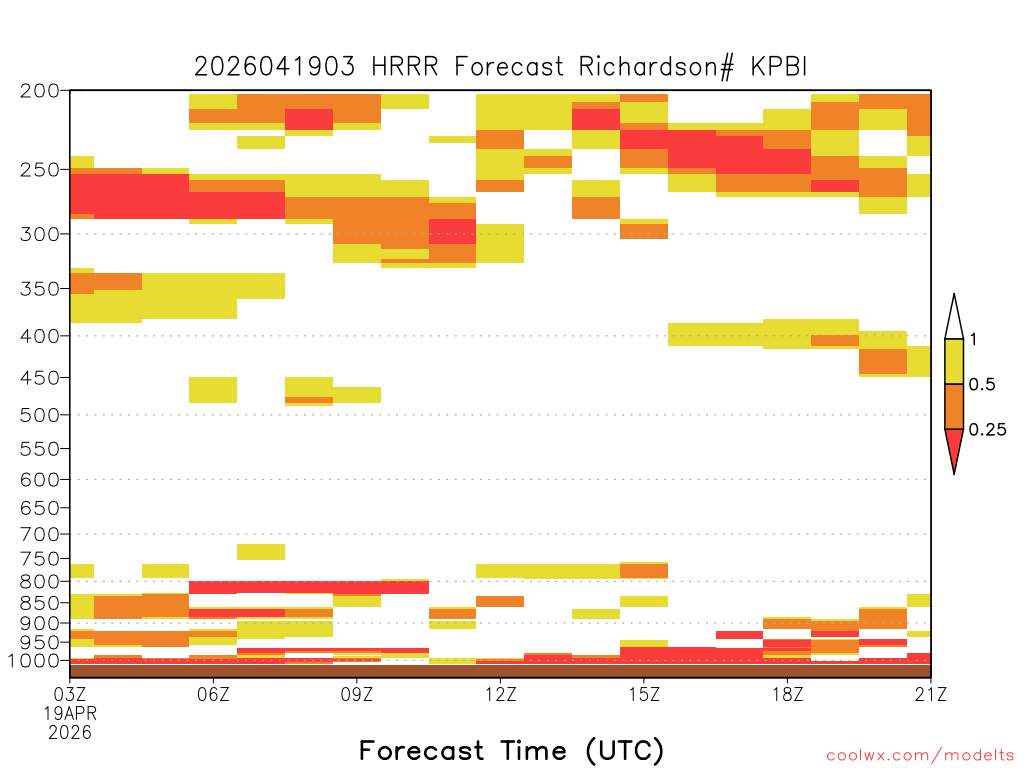 2026041903 HRRR Forecast Richardson# KPBI

200
250
300
350
400
450
500
550
600
650
700
750
800
850
900
950
1000

1
0.5
0.25

03Z
19APR
2026
06Z
09Z
12Z
15Z
18Z
21Z

Forecast Time (UTC)

coolwx.com/modelts